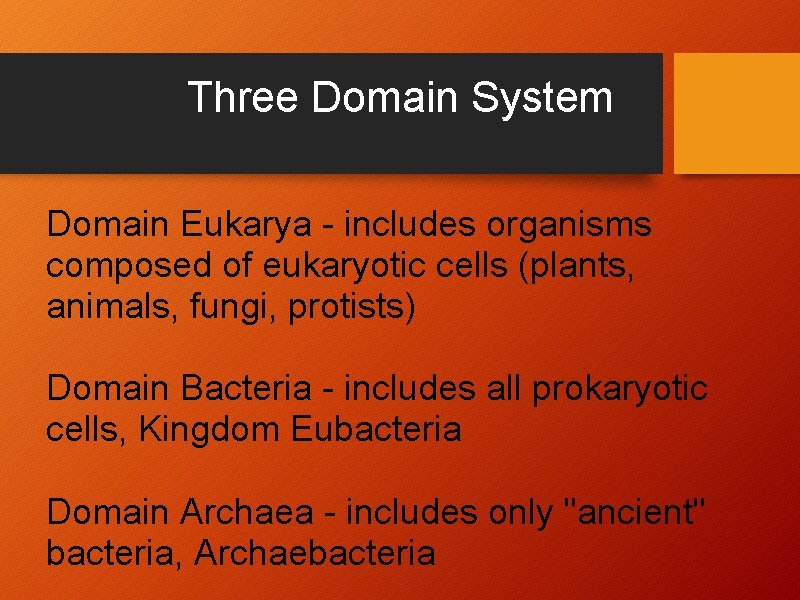 Three Domain System

Domain Eukarya - includes organisms composed of eukaryotic cells (plants, animals, fungi, protists)

Domain Bacteria - includes all prokaryotic cells, Kingdom Eubacteria

Domain Archaea - includes only "ancient" bacteria, Archaebacteria